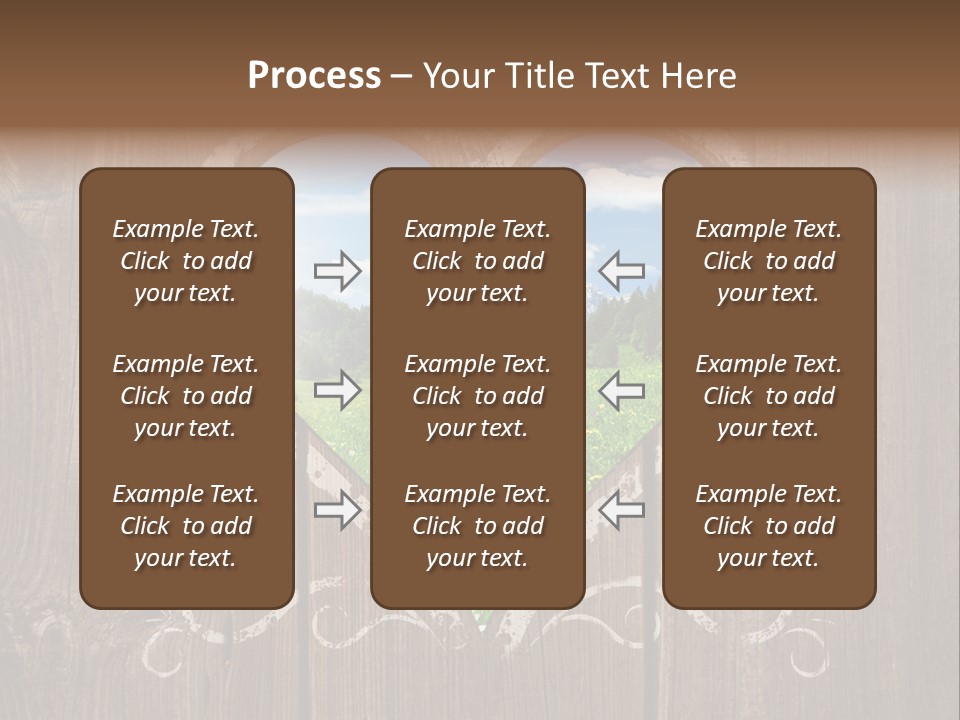 Process – Your Title Text Here

Example Text. Click to add your text.

Example Text. Click to add your text.

Example Text. Click to add your text.

Example Text. Click to add your text.

Example Text. Click to add your text.

Example Text. Click to add your text.

Example Text. Click to add your text.

Example Text. Click to add your text.

Example Text. Click to add your text.